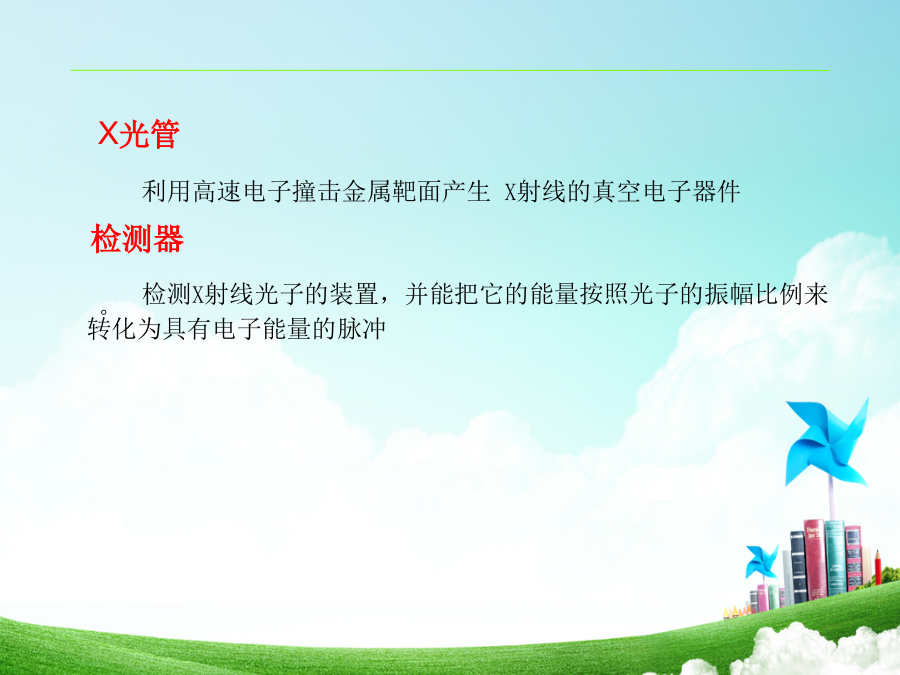 X光管

利用高速电子撞击金属靶面产生 X射线的真空电子器件

检测器

检测X射线光子的装置，并能把它的能量按照光子的振幅比例来转化为具有电子能量的脉冲